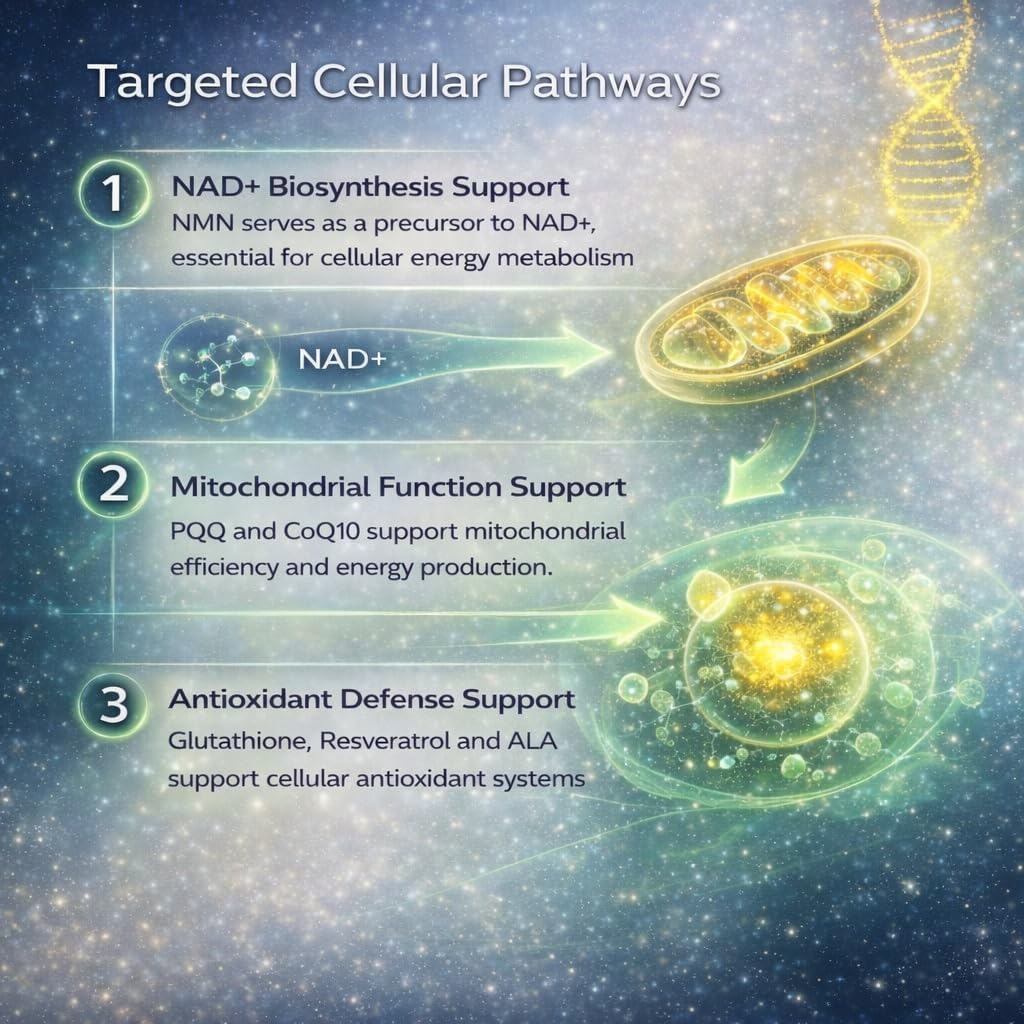 Targeted Cellular Pathways

1 NAD+ Biosynthesis Support
NMN serves as a precursor to NAD+, essential for cellular energy metabolism

NAD+

2 Mitochondrial Function Support
PQQ and CoQ10 support mitochondrial efficiency and energy production.

3 Antioxidant Defense Support
Glutathione, Resveratrol and ALA support cellular antioxidant systems